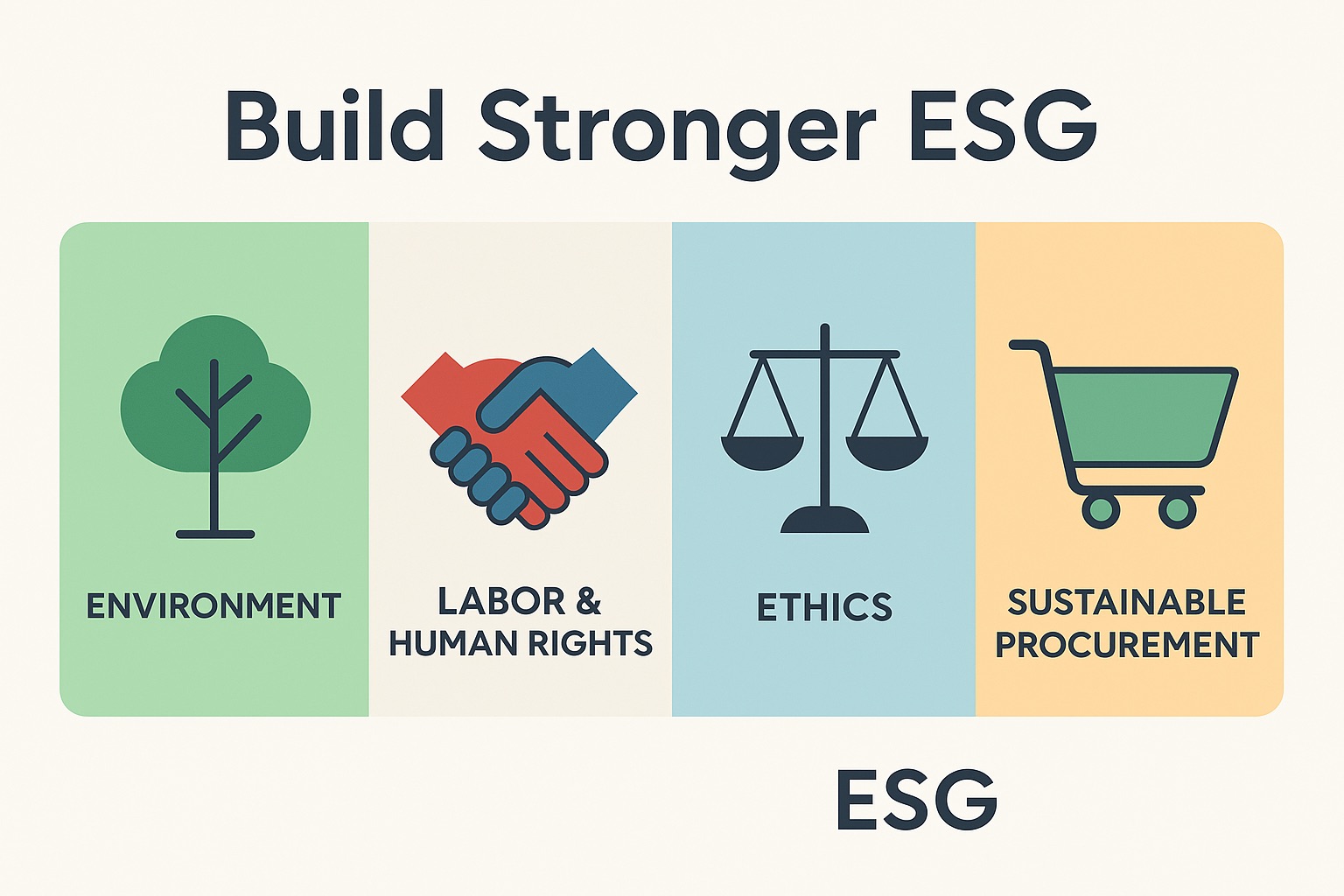 Build Stronger ESG

ENVIRONMENT

LABOR & HUMAN RIGHTS

ETHICS

SUSTAINABLE PROCUREMENT

ESG